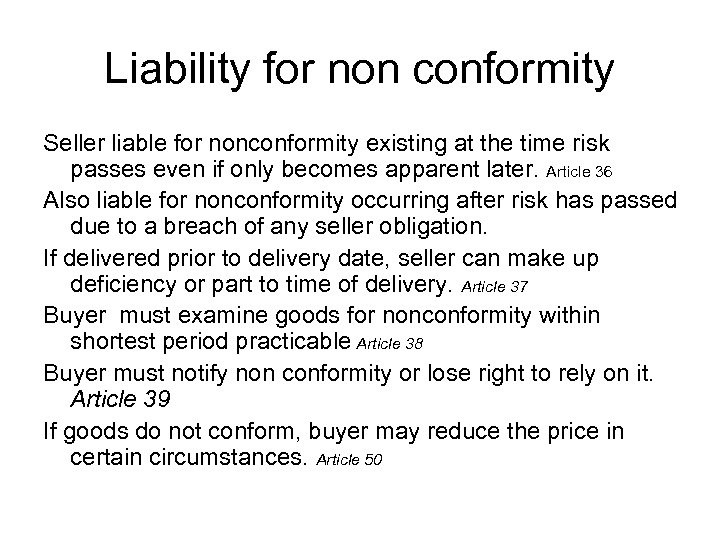 Liability for non conformity

Seller liable for nonconformity existing at the time risk passes even if only becomes apparent later. Article 36

Also liable for nonconformity occurring after risk has passed due to a breach of any seller obligation.

If delivered prior to delivery date, seller can make up deficiency or part to time of delivery. Article 37

Buyer must examine goods for nonconformity within shortest period practicable Article 38

Buyer must notify non conformity or lose right to rely on it. Article 39

If goods do not conform, buyer may reduce the price in certain circumstances. Article 50